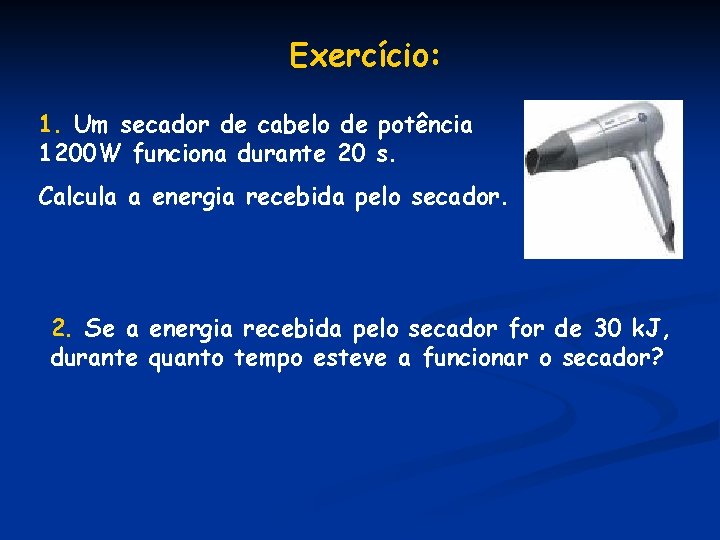 Exercício:

1. Um secador de cabelo de potência 1200W funciona durante 20 s.

Calcula a energia recebida pelo secador.

2. Se a energia recebida pelo secador for de 30 kJ, durante quanto tempo esteve a funcionar o secador?